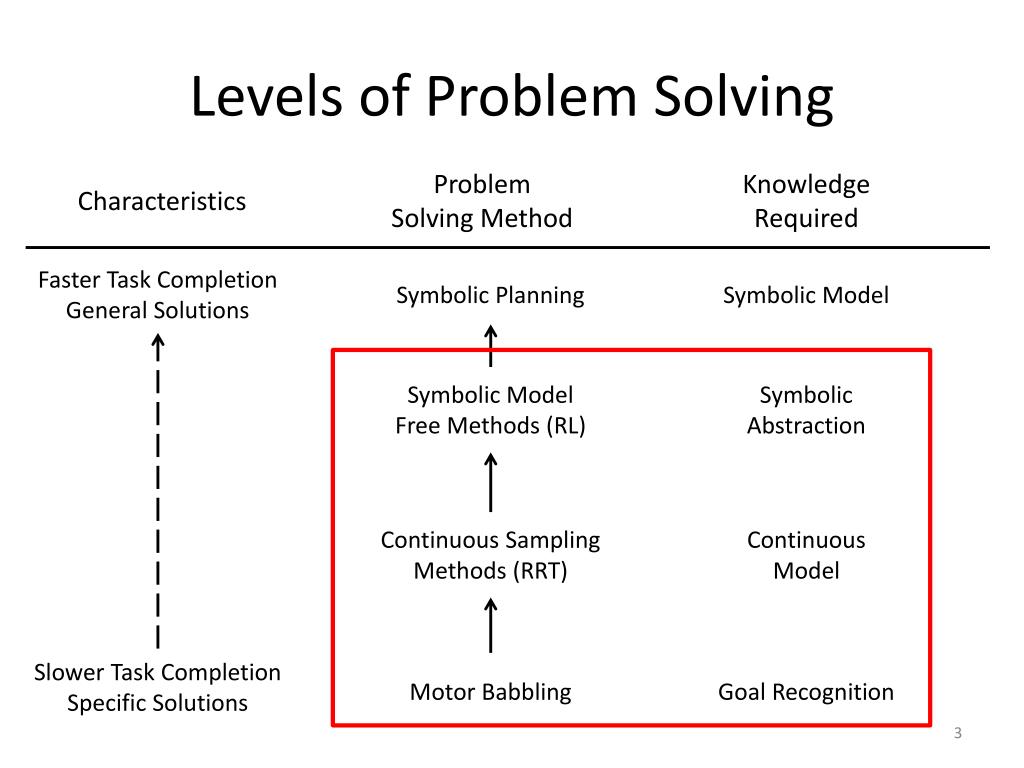 Levels of Problem Solving

| Characteristics | Problem Solving Method | Knowledge Required |
|---|---|---|
| Faster Task Completion General Solutions | Symbolic Planning | Symbolic Model |
| | Symbolic Model Free Methods (RL) | Symbolic Abstraction |
| | Continuous Sampling Methods (RRT) | Continuous Model |
| Slower Task Completion Specific Solutions | Motor Babbling | Goal Recognition |

3